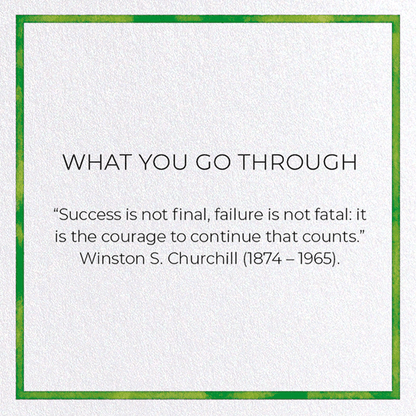 WHAT YOU GO THROUGH

“Success is not final, failure is not fatal: it is the courage to continue that counts.” Winston S. Churchill (1874 – 1965).